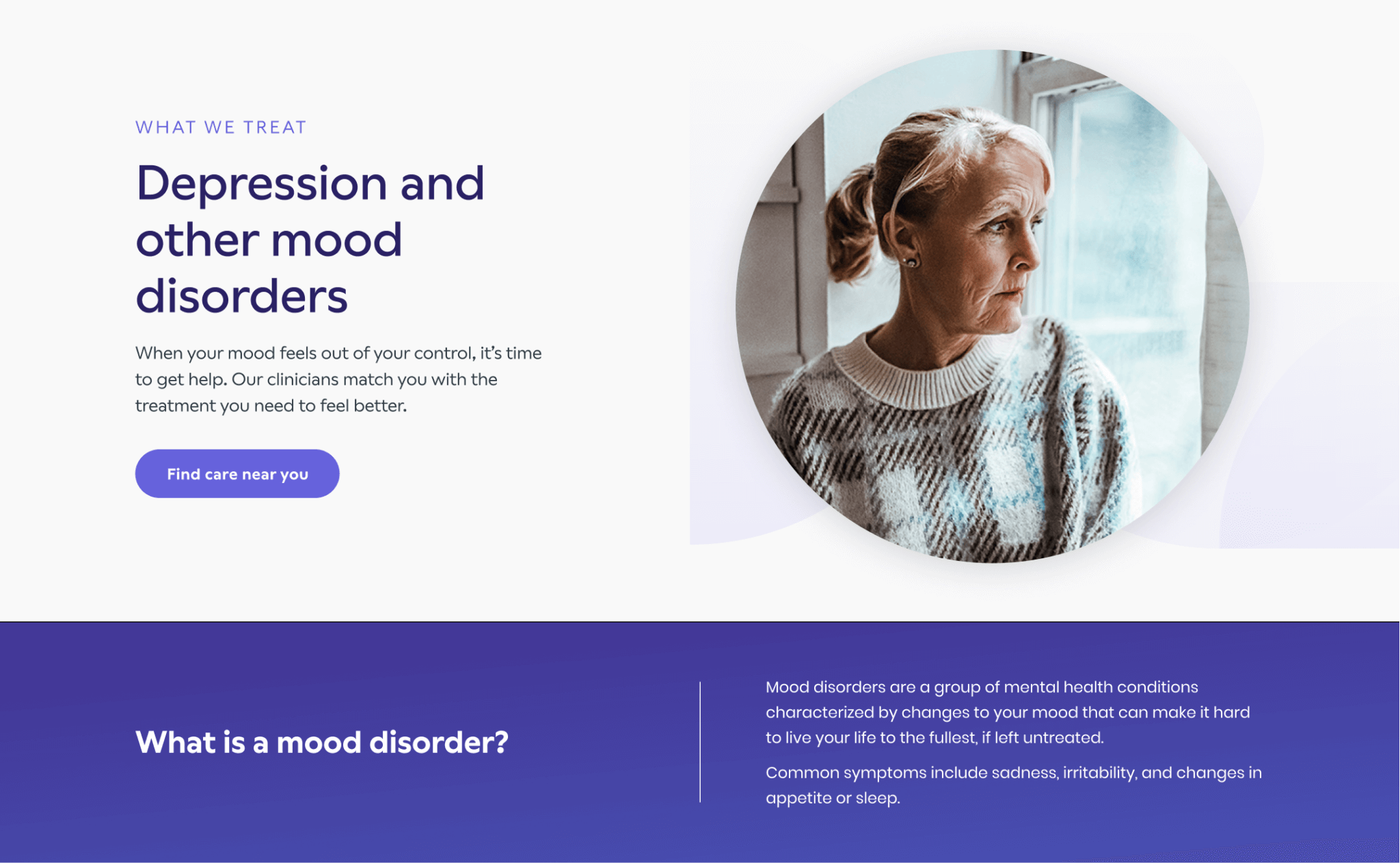 WHAT WE TREAT

Depression and other mood disorders

When your mood feels out of your control, it's time to get help. Our clinicians match you with the treatment you need to feel better.

Find care near you

What is a mood disorder?

Mood disorders are a group of mental health conditions characterized by changes to your mood that can make it hard to live your life to the fullest, if left untreated.

Common symptoms include sadness, irritability, and changes in appetite or sleep.